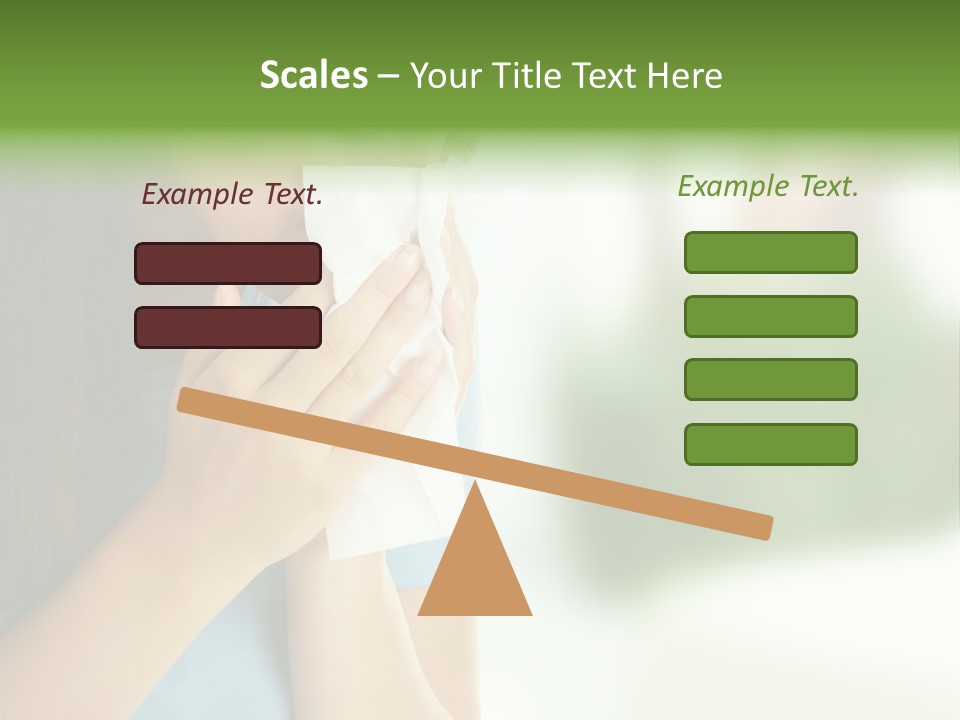 Scales – Your Title Text Here

Example Text.

Example Text.